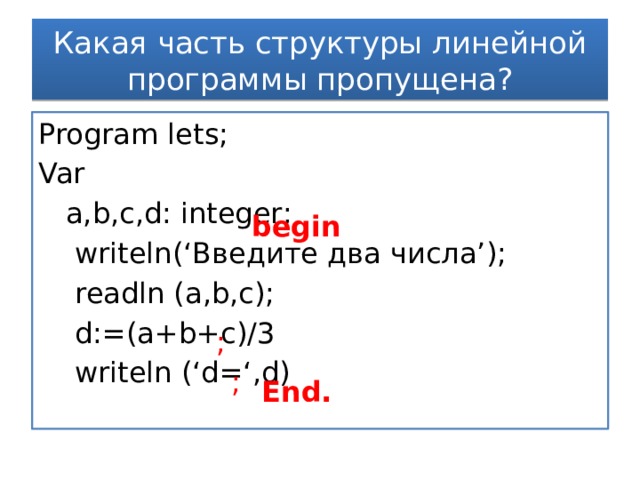 Какая часть структуры линейной программы пропущена?

Program lets;
Var
a,b,c,d: integer;
begin
writeln(‘Введите два числа’);
readln (a,b,c);
d:=(a+b+c)/3
;
writeln (‘d=‘,d)
;
End.